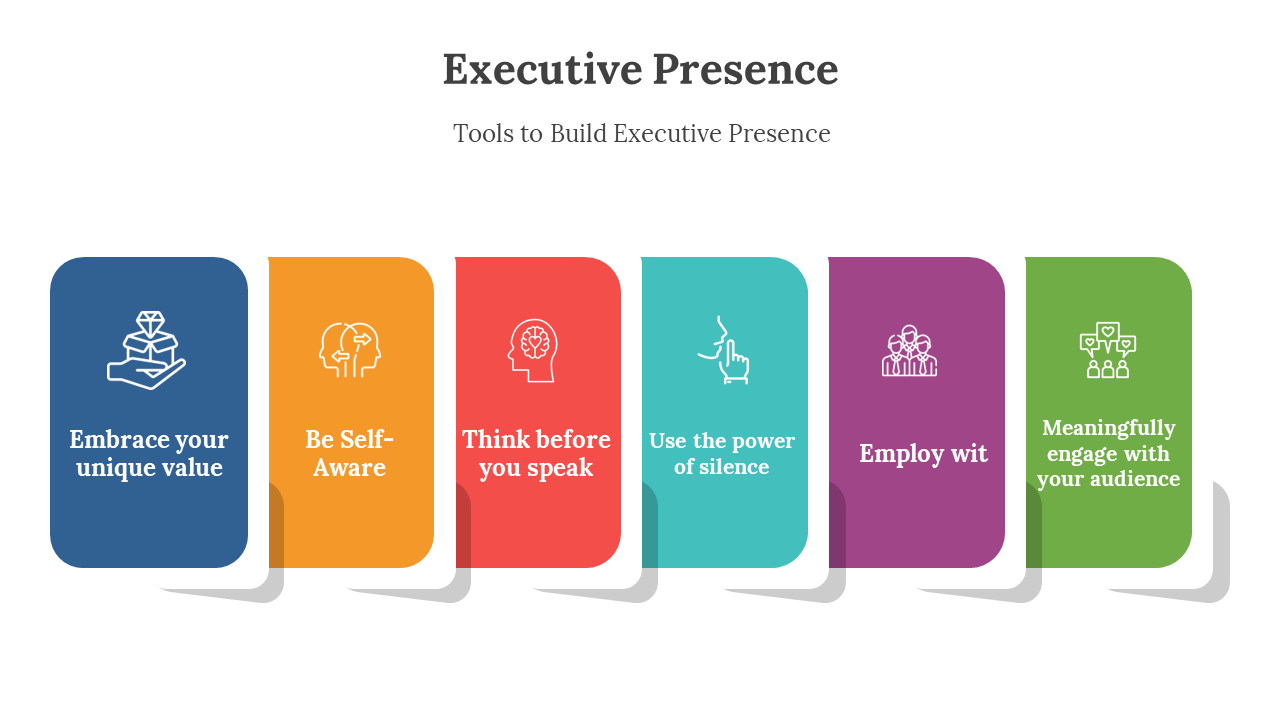 Executive Presence

Tools to Build Executive Presence

Embrace your unique value

Be Self-Aware

Think before you speak

Use the power of silence

Employ wit

Meaningfully engage with your audience